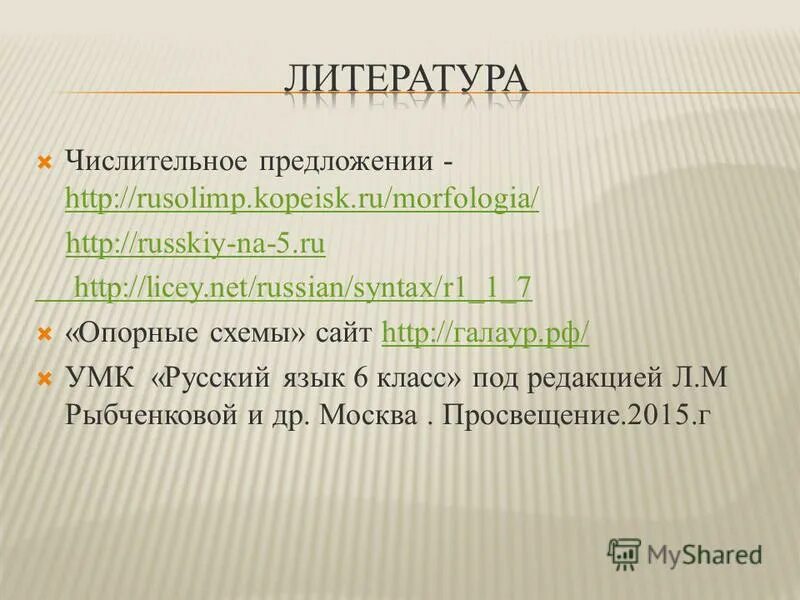 ЛИТЕРАТУРА

Числительное предложении - http://rusolimp.kopeisk.ru/morfologia/

http://russkiy-na-5.ru

http://licey.net/russian/syntax/r1_1_7

«Опорные схемы» сайт http://галаур.рф/

УМК «Русский язык 6 класс» под редакцией Л.М Рыбченковой и др. Москва . Просвещение.2015.г

MyShared